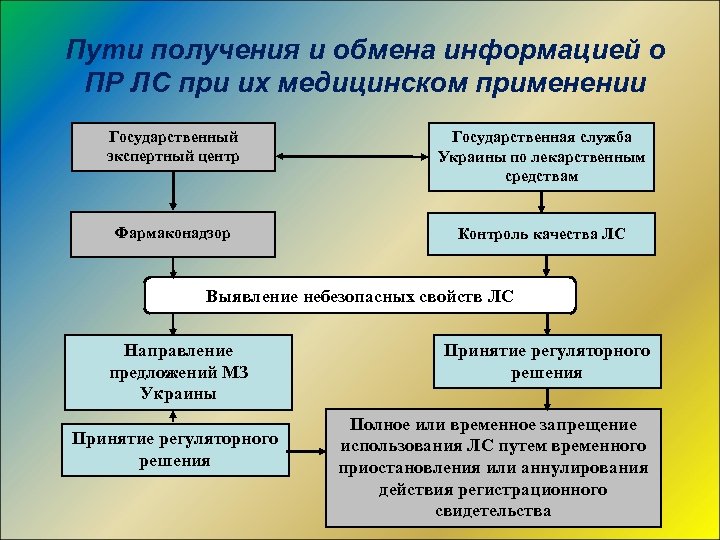 Пути получения и обмена информацией о ПР ЛС при их медицинском применении

Государственный экспертный центр

Государственная служба Украины по лекарственным средствам

Фармаконадзор

Контроль качества ЛС

Выявление небезопасных свойств ЛС

Направление предложений МЗ Украины

Принятие регуляторного решения

Принятие регуляторного решения

Полное или временное запрещение использования ЛС путем временного приостановления или аннулирования действия регистрационного свидетельства